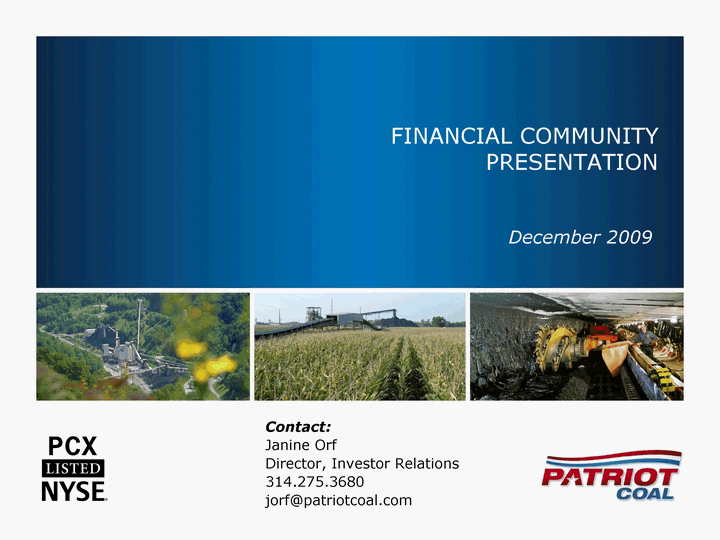 FINANCIAL COMMUNITY PRESENTATION

December 2009

PCX
LISTED
NYSE

Contact:
Janine Orf
Director, Investor Relations
314.275.3680
jorf@patriotcoal.com

PATRIOT
COAL